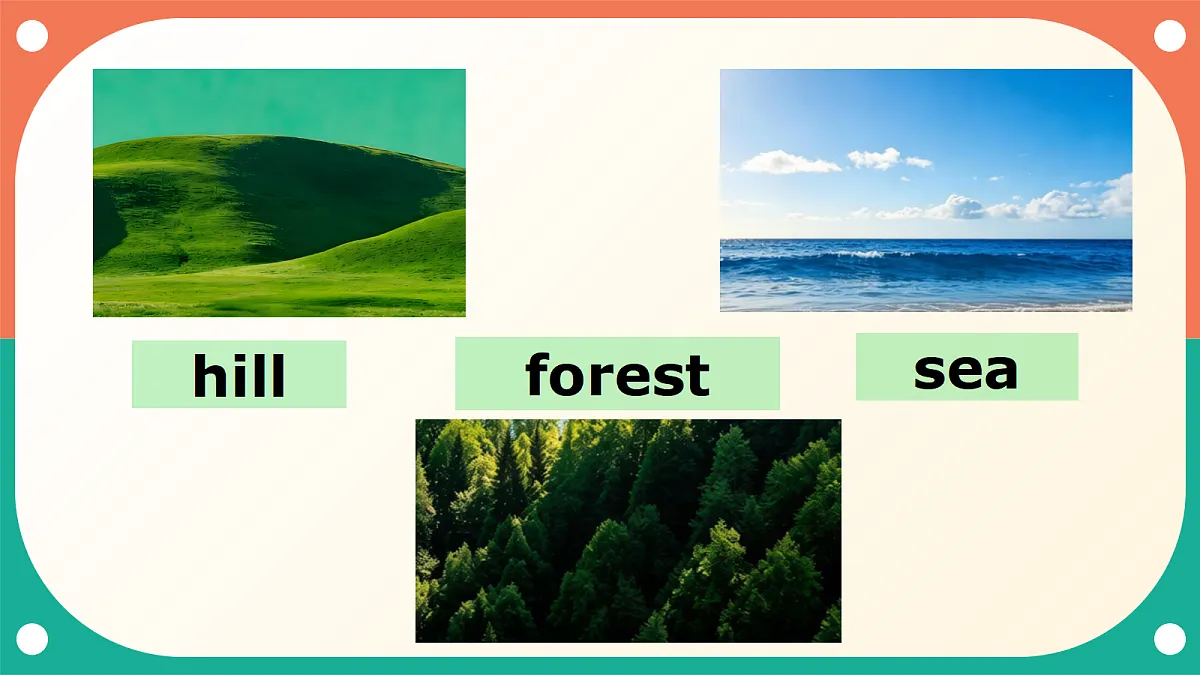 hill

forest

sea